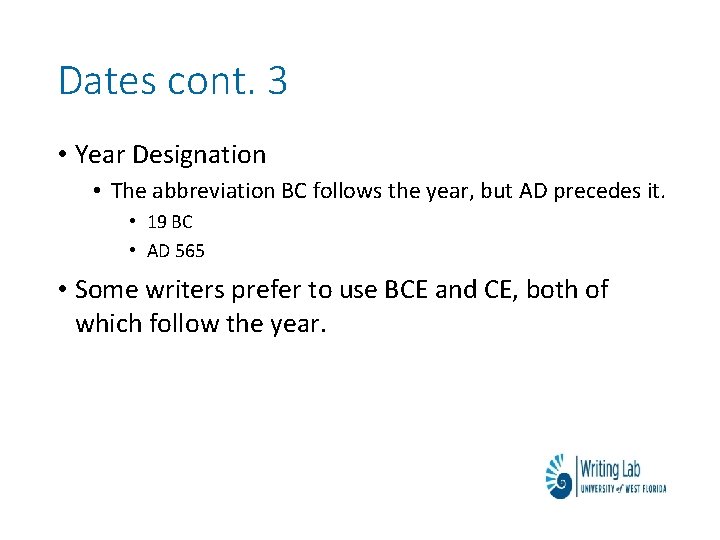 Dates cont. 3

• Year Designation

• The abbreviation BC follows the year, but AD precedes it.

• 19 BC

• AD 565

• Some writers prefer to use BCE and CE, both of which follow the year.

Writing Lab
UNIVERSITY of WEST FLORIDA